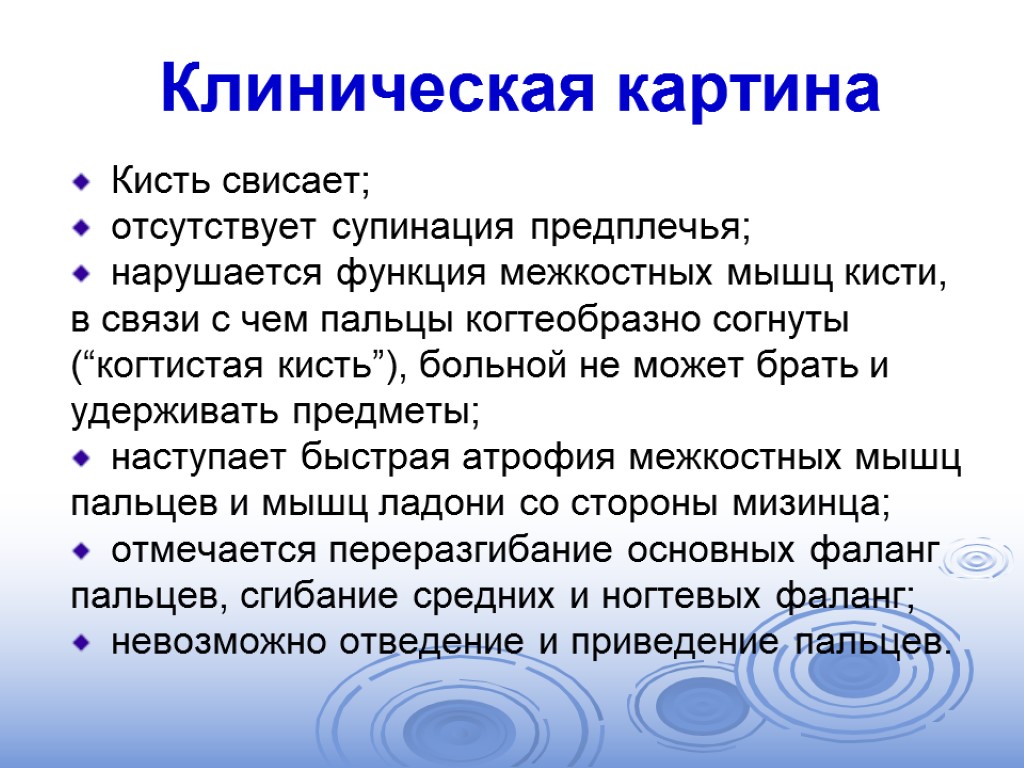 Клиническая картина

Кисть свисает;

отсутствует супинация предплечья;

нарушается функция межкостных мышц кисти, в связи с чем пальцы когтеобразно согнуты (“когтистая кисть”), больной не может брать и удерживать предметы;

наступает быстрая атрофия межкостных мышц пальцев и мышц ладони со стороны мизинца;

отмечается переразгибание основных фаланг пальцев, сгибание средних и ногтевых фаланг;

невозможно отведение и приведение пальцев.